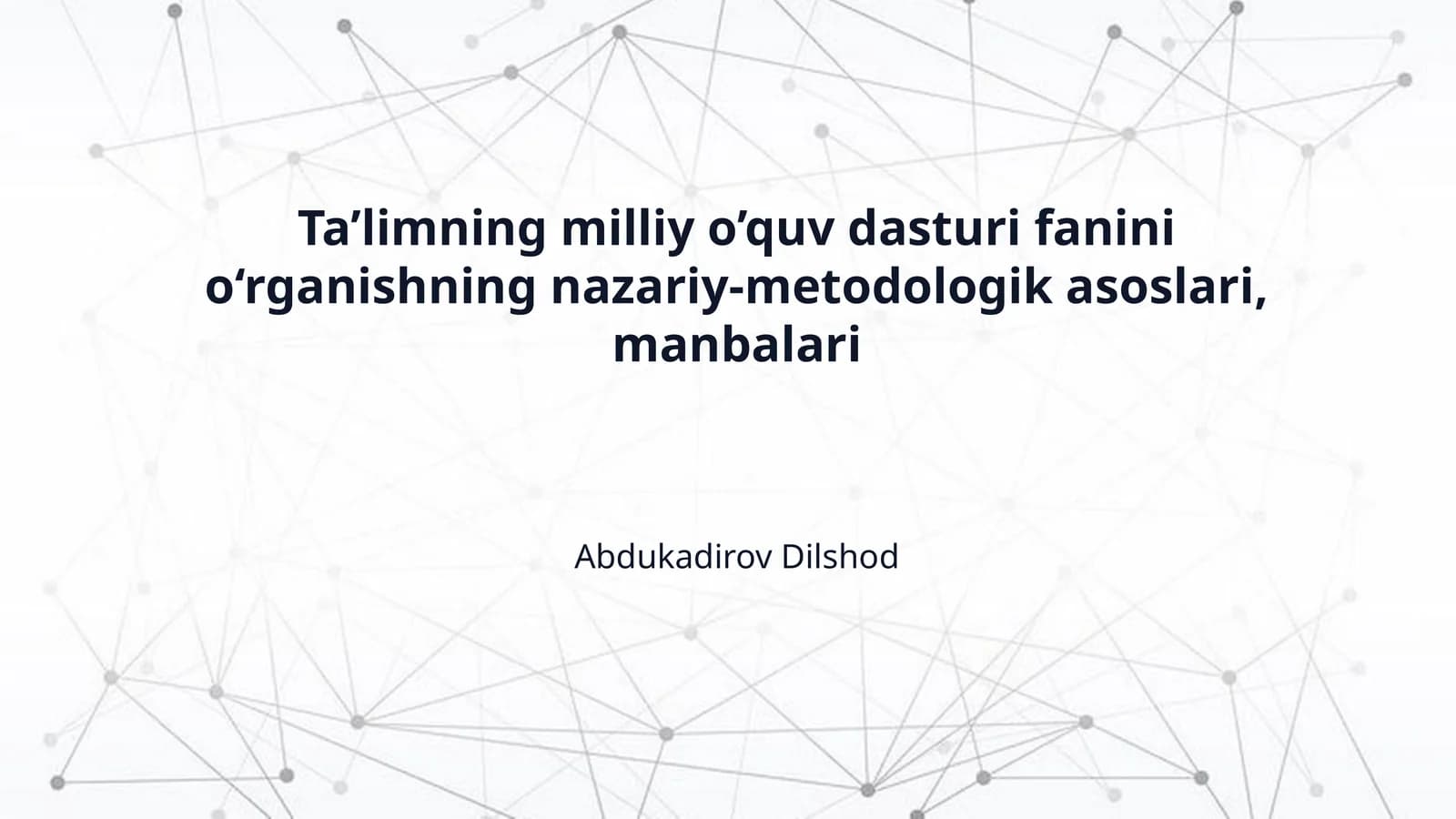 Ta’limning milliy o’quv dasturi fanini o‘rganishning nazariy-metodologik asoslari, manbalari

Abdukadirov Dilshod